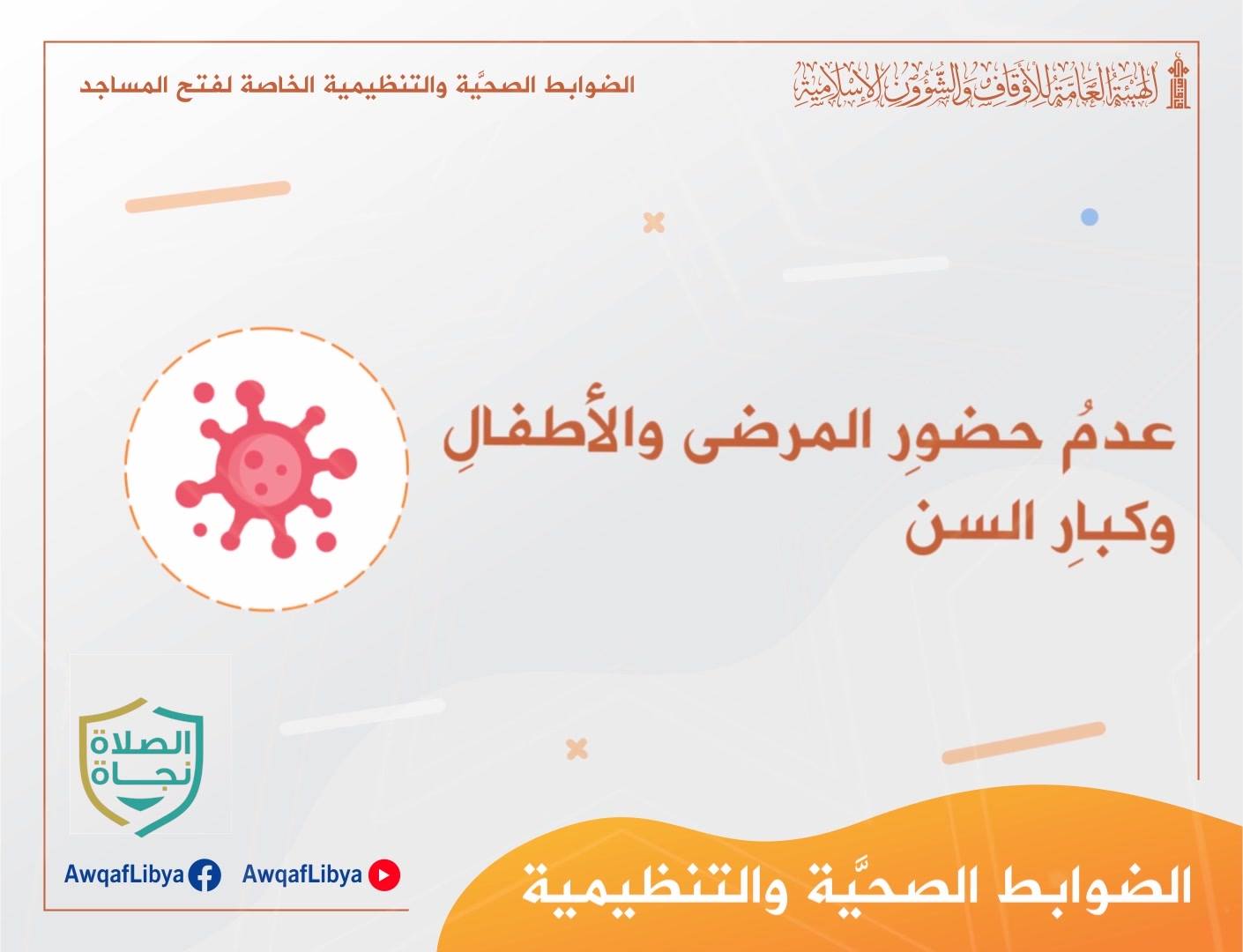 الهيئة العامة للأوقاف والشؤون الإسلامية

الضوابط الصحيَّة والتنظيمية الخاصة لفتح المساجد

عدمُ حضورِ المرضى والأطفالِ وكبارِ السن

الصلاة نجاة

AwqafLibya

AwqafLibya

الضوابط الصحيَّة والتنظيمية